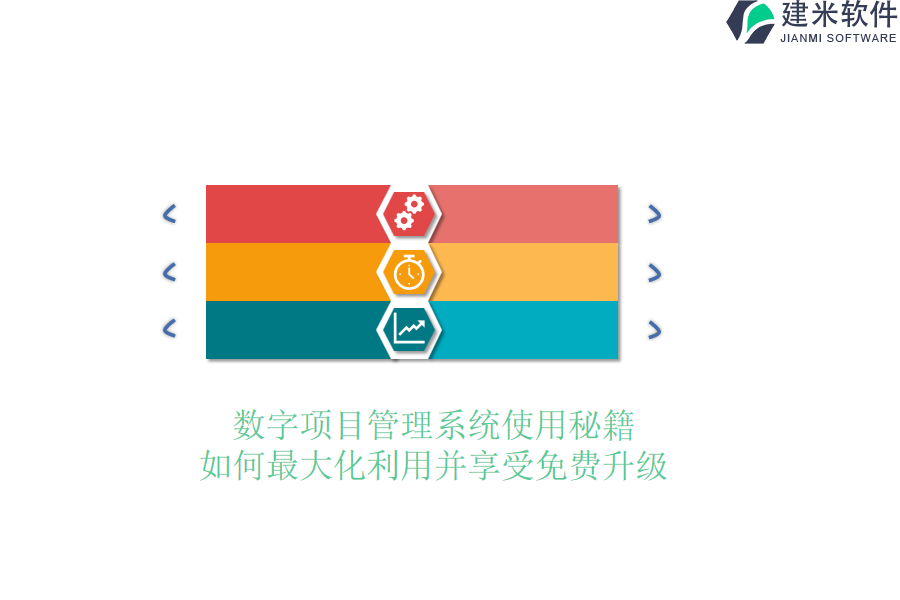 建米软件
JIANMI SOFTWARE

数字项目管理系统使用秘籍
如何最大化利用并享受免费升级